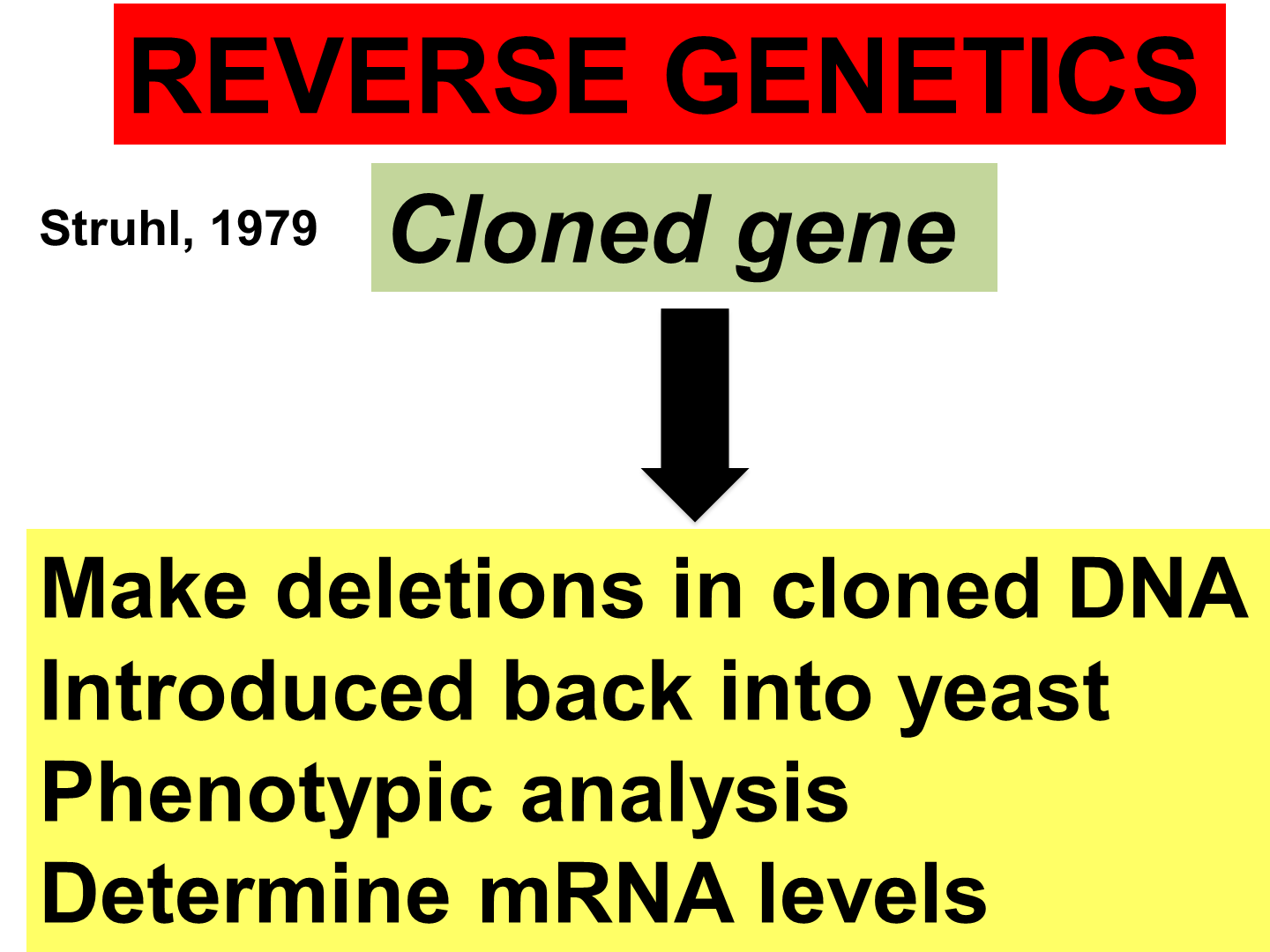 REVERSE GENETICS

Struhl, 1979

Cloned gene

Make deletions in cloned DNA
Introduced back into yeast
Phenotypic analysis
Determine mRNA levels